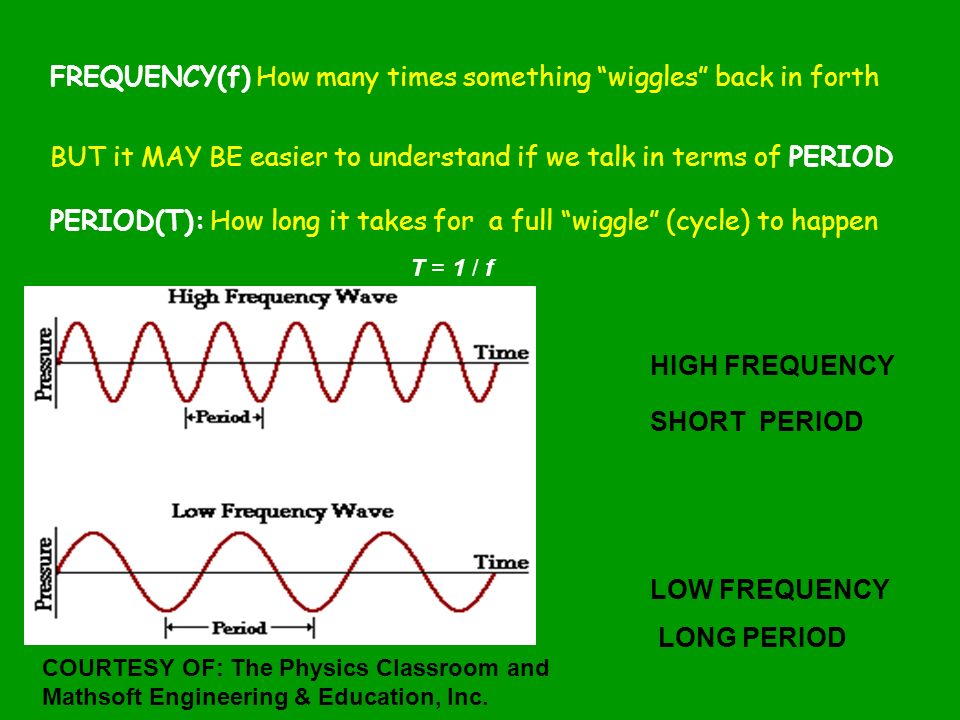 FREQUENCY(f) How many times something “wiggles” back in forth

BUT it MAY BE easier to understand if we talk in terms of PERIOD

PERIOD(T): How long it takes for a full “wiggle” (cycle) to happen

$T = 1 / f$

High Frequency Wave

Pressure

Time

Period

Low Frequency Wave

Pressure

Time

Period

HIGH FREQUENCY

SHORT PERIOD

LOW FREQUENCY

LONG PERIOD

COURTESY OF: The Physics Classroom and Mathsoft Engineering & Education, Inc.